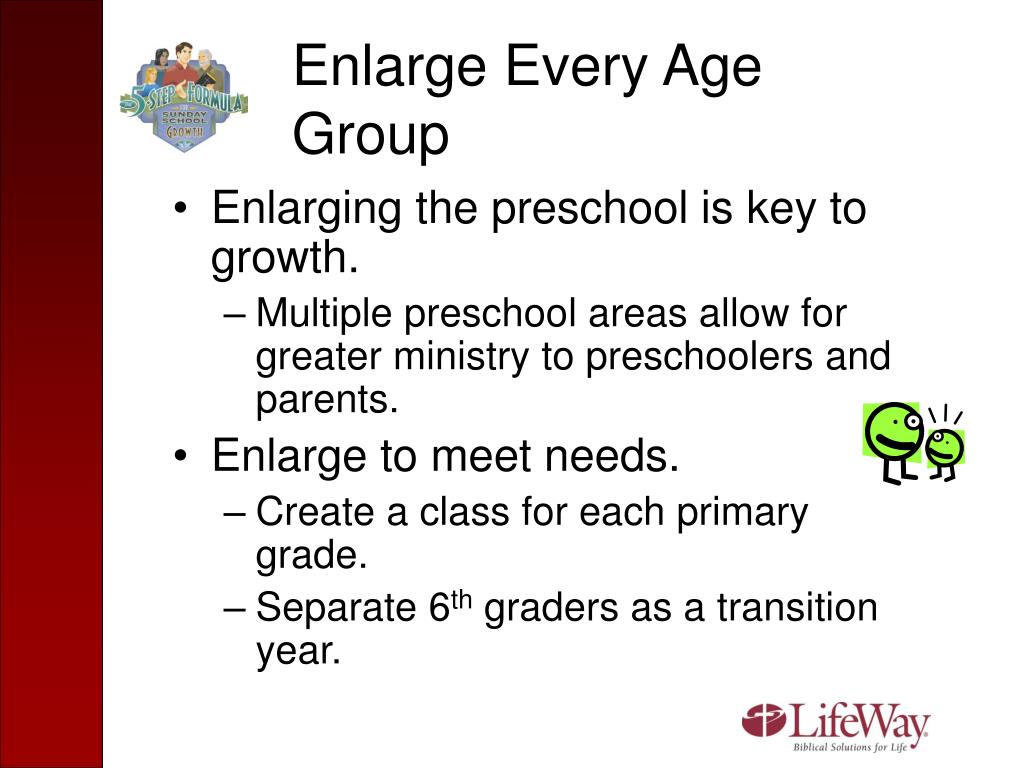 5 STEP FORMULA
FOR
SUNDAY SCHOOL
GROWTH

Enlarge Every Age Group

• Enlarging the preschool is key to growth.
– Multiple preschool areas allow for greater ministry to preschoolers and parents.
• Enlarge to meet needs.
– Create a class for each primary grade.
– Separate 6$^{th}$ graders as a transition year.

LifeWay
Biblical Solutions for Life